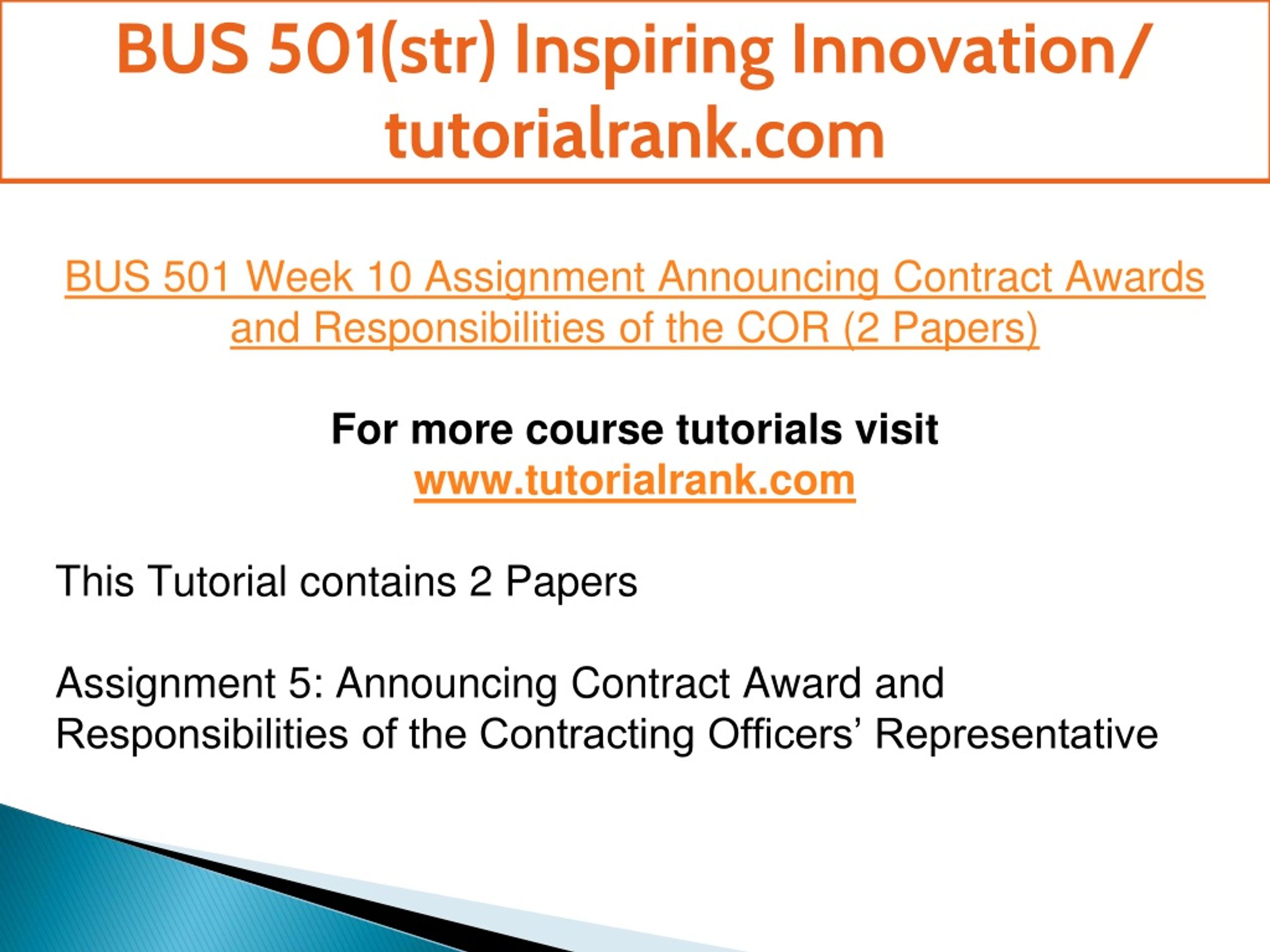 BUS 501(str) Inspiring Innovation/ tutorialrank.com

BUS 501 Week 10 Assignment Announcing Contract Awards and Responsibilities of the COR (2 Papers)

For more course tutorials visit
www.tutorialrank.com

This Tutorial contains 2 Papers

Assignment 5: Announcing Contract Award and Responsibilities of the Contracting Officers’ Representative